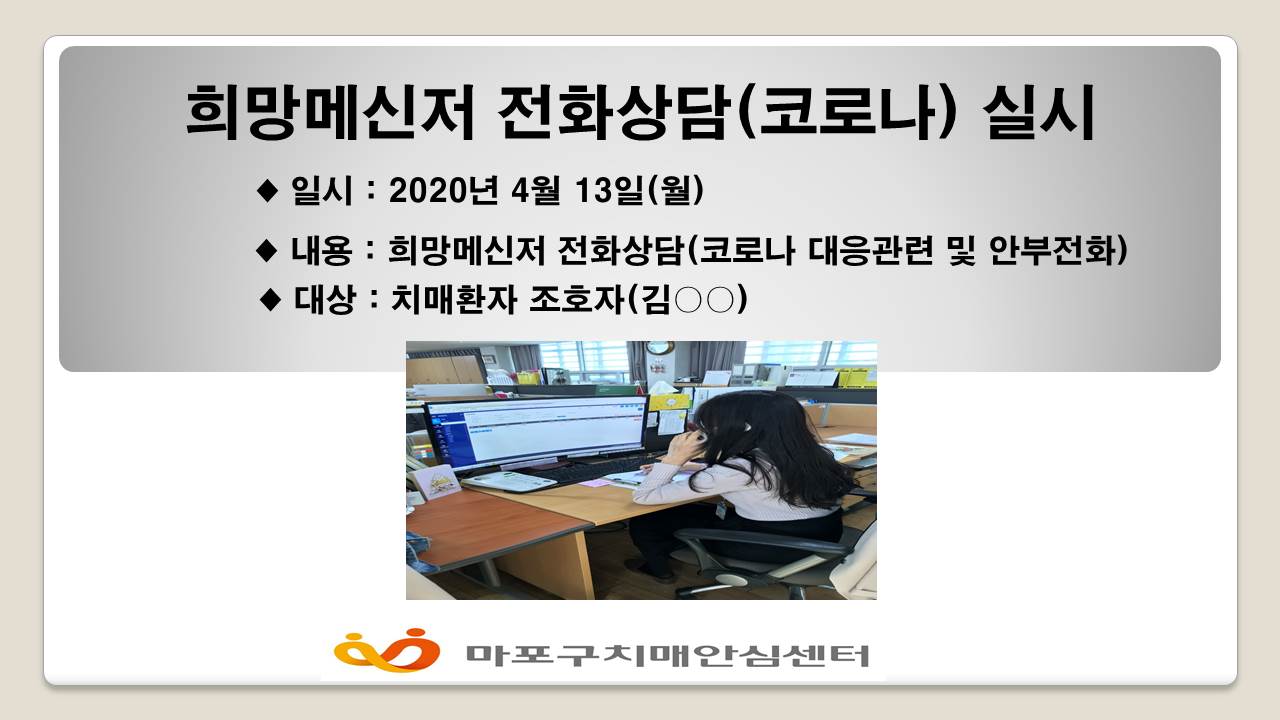 희망메신저 전화상담(코로나) 실시

◆ 일시 : 2020년 4월 13일(월)

◆ 내용 : 희망메신저 전화상담(코로나 대응관련 및 안부전화)

◆ 대상 : 치매환자 조호자(김○○)

마포구치매안심센터